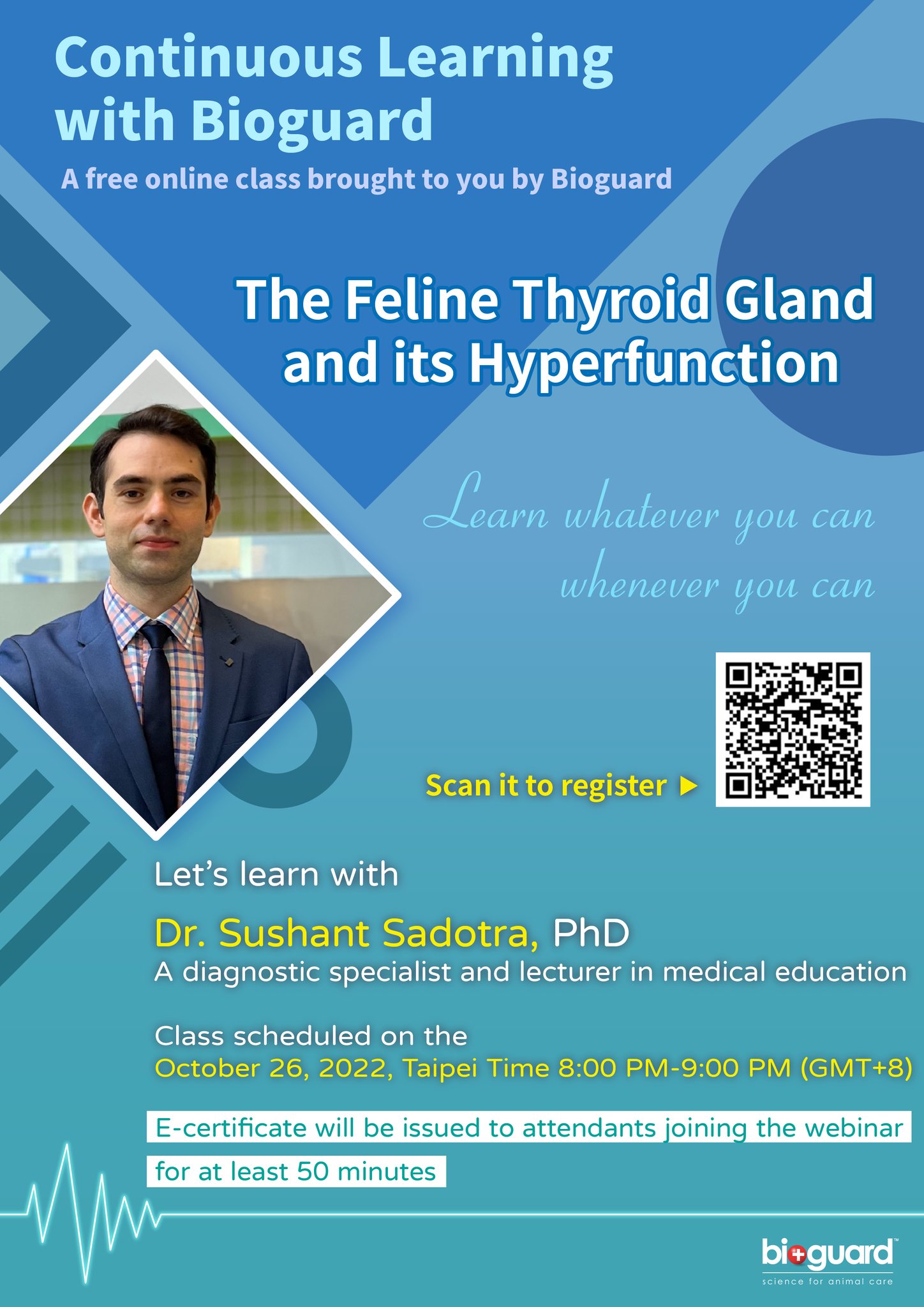 Continuous Learning with Bioguard

A free online class brought to you by Bioguard

The Feline Thyroid Gland and its Hyperfunction

Learn whatever you can whenever you can

Scan it to register ▶

Let's learn with

Dr. Sushant Sadotra, PhD
A diagnostic specialist and lecturer in medical education

Class scheduled on the
October 26, 2022, Taipei Time 8:00 PM-9:00 PM (GMT+8)

E-certificate will be issued to attendants joining the webinar for at least 50 minutes

bioguard™
science for animal care